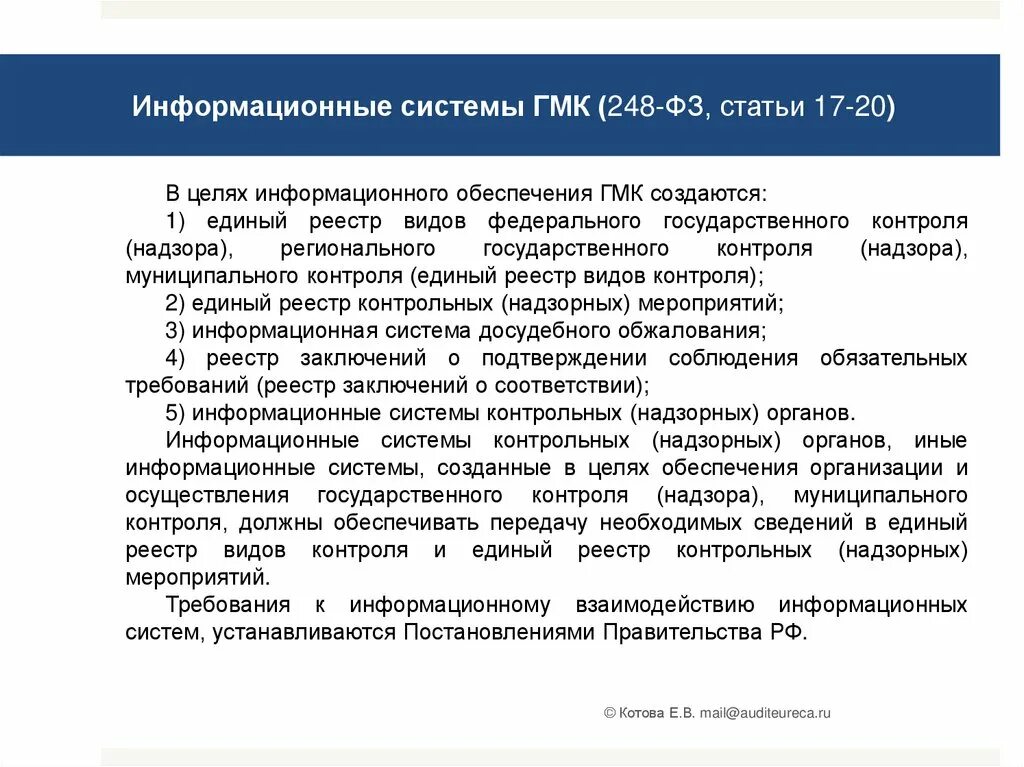 Информационные системы ГМК (248-ФЗ, статьи 17-20)

В целях информационного обеспечения ГМК создаются:

1) единый реестр видов федерального государственного контроля (надзора), регионального государственного контроля (надзора), муниципального контроля (единый реестр видов контроля);

2) единый реестр контрольных (надзорных) мероприятий;

3) информационная система досудебного обжалования;

4) реестр заключений о подтверждении соблюдения обязательных требований (реестр заключений о соответствии);

5) информационные системы контрольных (надзорных) органов.

Информационные системы контрольных (надзорных) органов, иные информационные системы, созданные в целях обеспечения организации и осуществления государственного контроля (надзора), муниципального контроля, должны обеспечивать передачу необходимых сведений в единый реестр видов контроля и единый реестр контрольных (надзорных) мероприятий.

Требования к информационному взаимодействию информационных систем, устанавливаются Постановлениями Правительства РФ.

© Котова Е.В. mail@auditeureca.ru